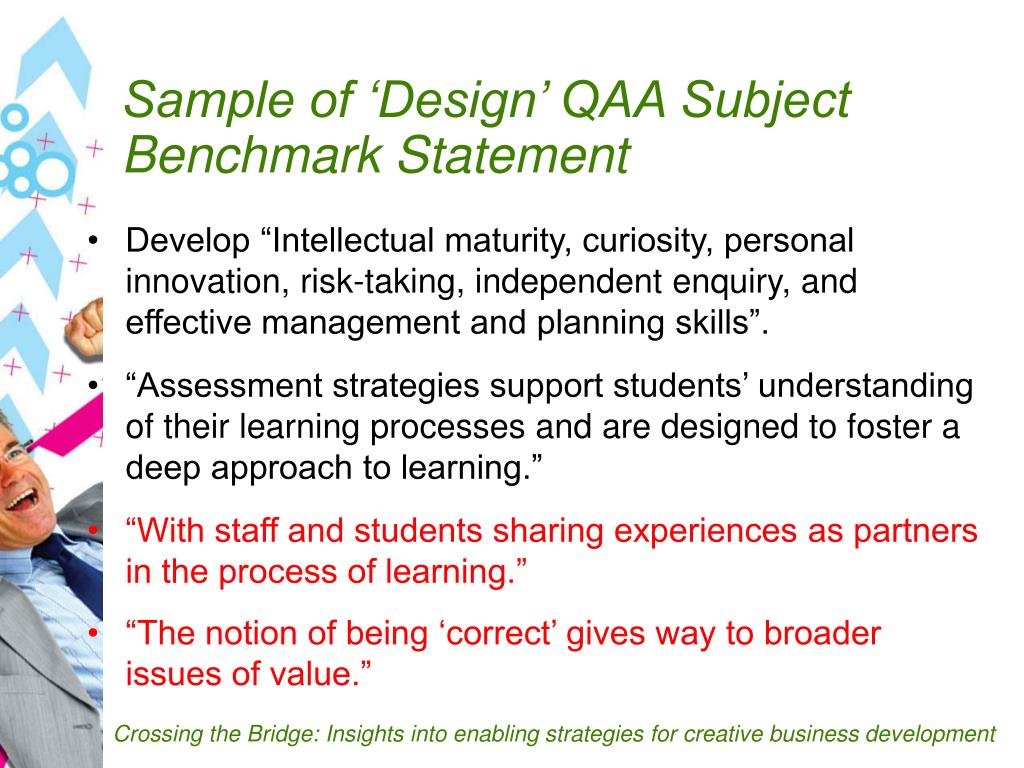 Sample of ‘Design’ QAA Subject Benchmark Statement

• Develop “Intellectual maturity, curiosity, personal innovation, risk-taking, independent enquiry, and effective management and planning skills”.

• “Assessment strategies support students’ understanding of their learning processes and are designed to foster a deep approach to learning.”

• “With staff and students sharing experiences as partners in the process of learning.”

• “The notion of being ‘correct’ gives way to broader issues of value.”

Crossing the Bridge: Insights into enabling strategies for creative business development